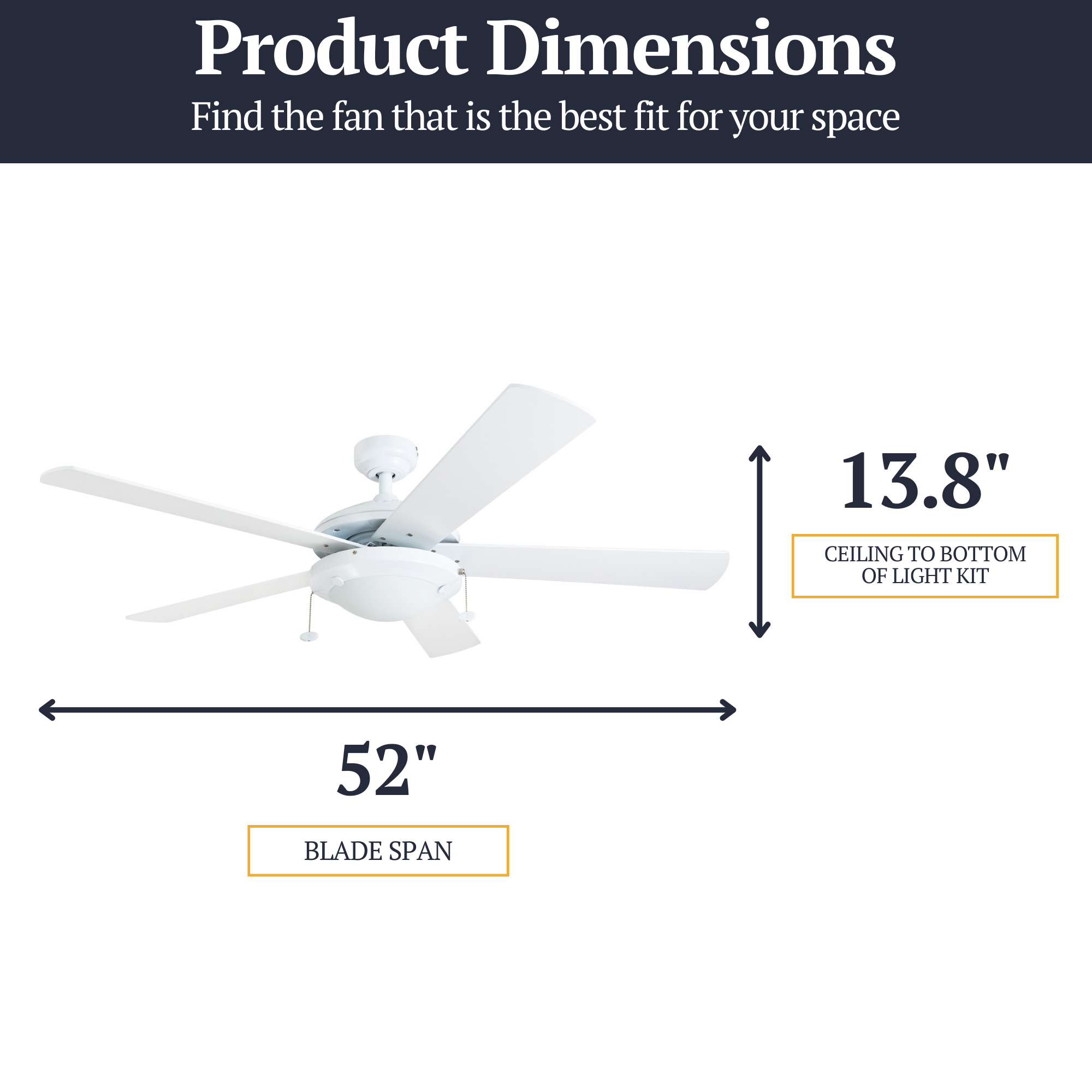 Product Dimensions
Find the fan that is the best fit for your space

13.8"

CEILING TO BOTTOM OF LIGHT KIT

52"

BLADE SPAN